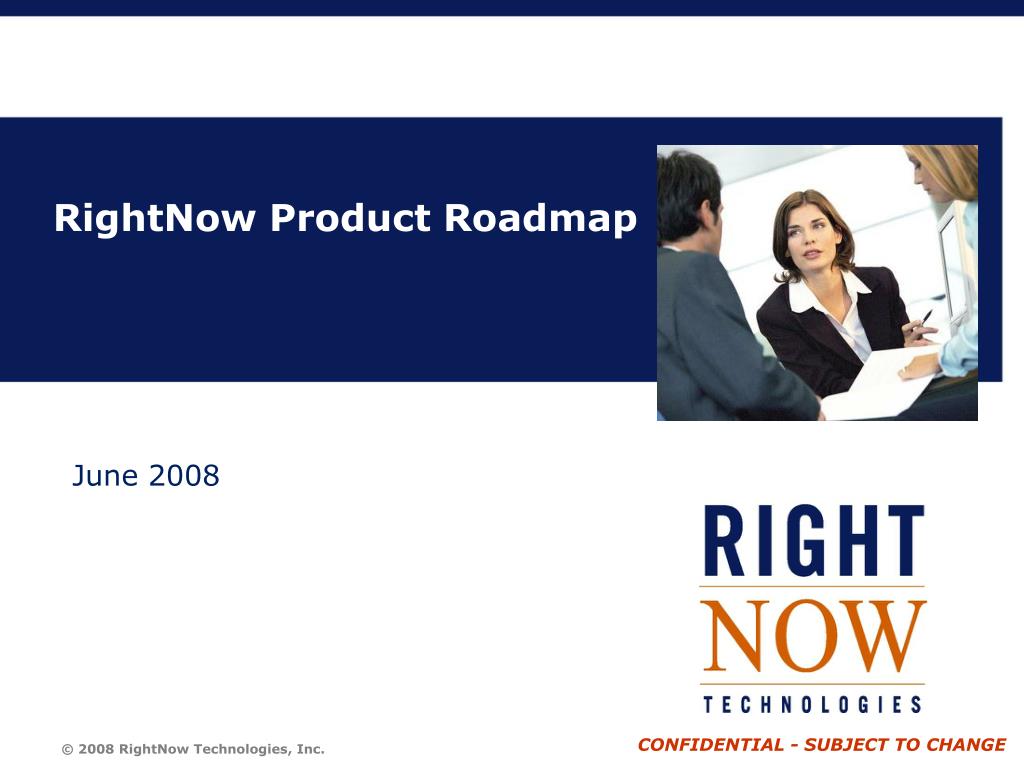 RightNow Product Roadmap

June 2008

RIGHT
NOW
TECHNOLOGIES

© 2008 RightNow Technologies, Inc.

CONFIDENTIAL - SUBJECT TO CHANGE